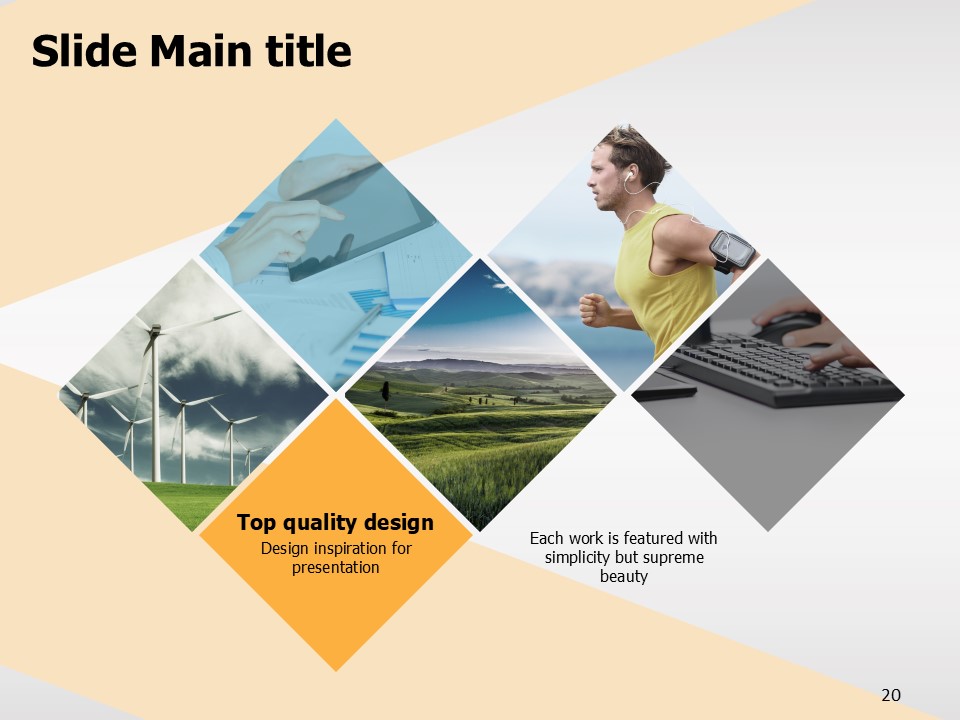 Slide Main title

Top quality design

Design inspiration for presentation

Each work is featured with simplicity but supreme beauty

20